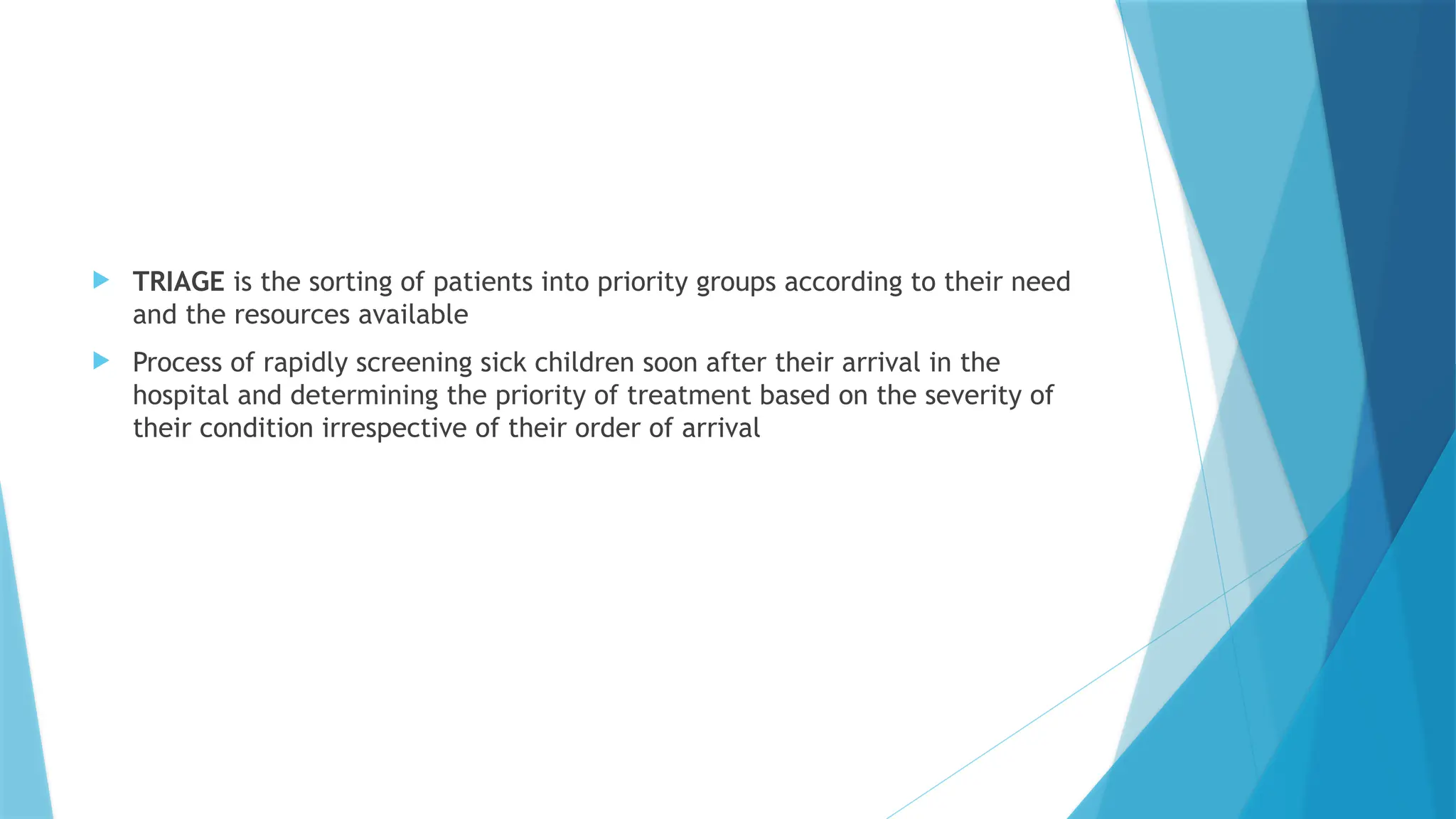 TRIAGE is the sorting of patients into priority groups according to their need and the resources available

Process of rapidly screening sick children soon after their arrival in the hospital and determining the priority of treatment based on the severity of their condition irrespective of their order of arrival